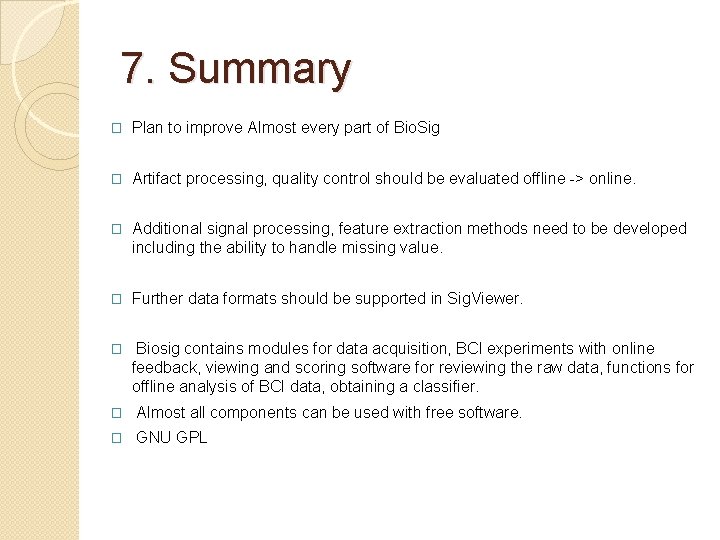 7. Summary

□ Plan to improve Almost every part of BioSig

□ Artifact processing, quality control should be evaluated offline -> online.

□ Additional signal processing, feature extraction methods need to be developed including the ability to handle missing value.

□ Further data formats should be supported in SigViewer.

□ Biosig contains modules for data acquisition, BCI experiments with online feedback, viewing and scoring software for reviewing the raw data, functions for offline analysis of BCI data, obtaining a classifier.

□ Almost all components can be used with free software.

□ GNU GPL